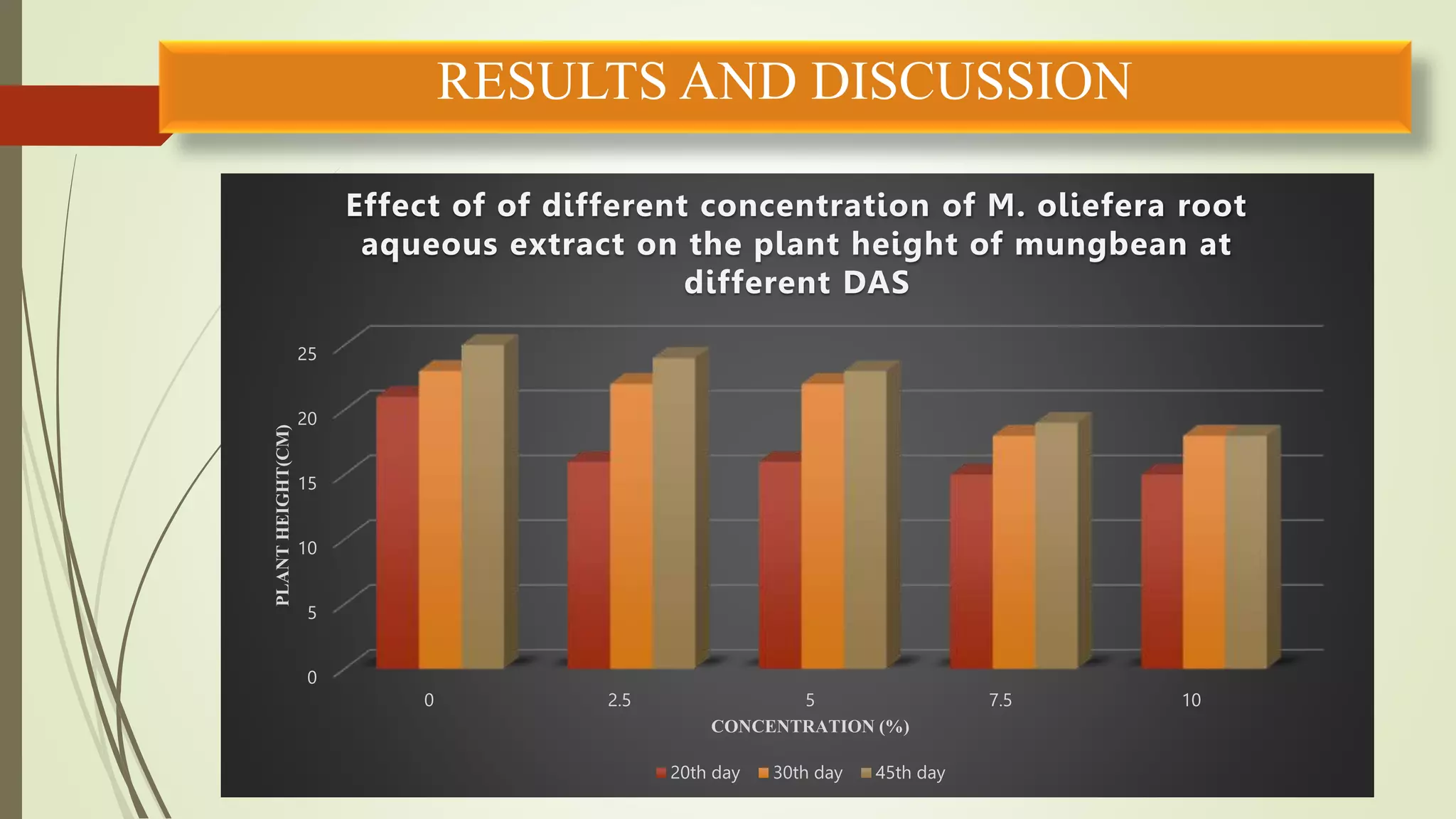 RESULTS AND DISCUSSION

Effect of of different concentration of M. oliefera root aqueous extract on the plant height of mungbean at different DAS

PLANT HEIGHT(CM)

25
20
15
10
5
0

0
2.5
5
7.5
10

CONCENTRATION (%)

20th day
30th day
45th day